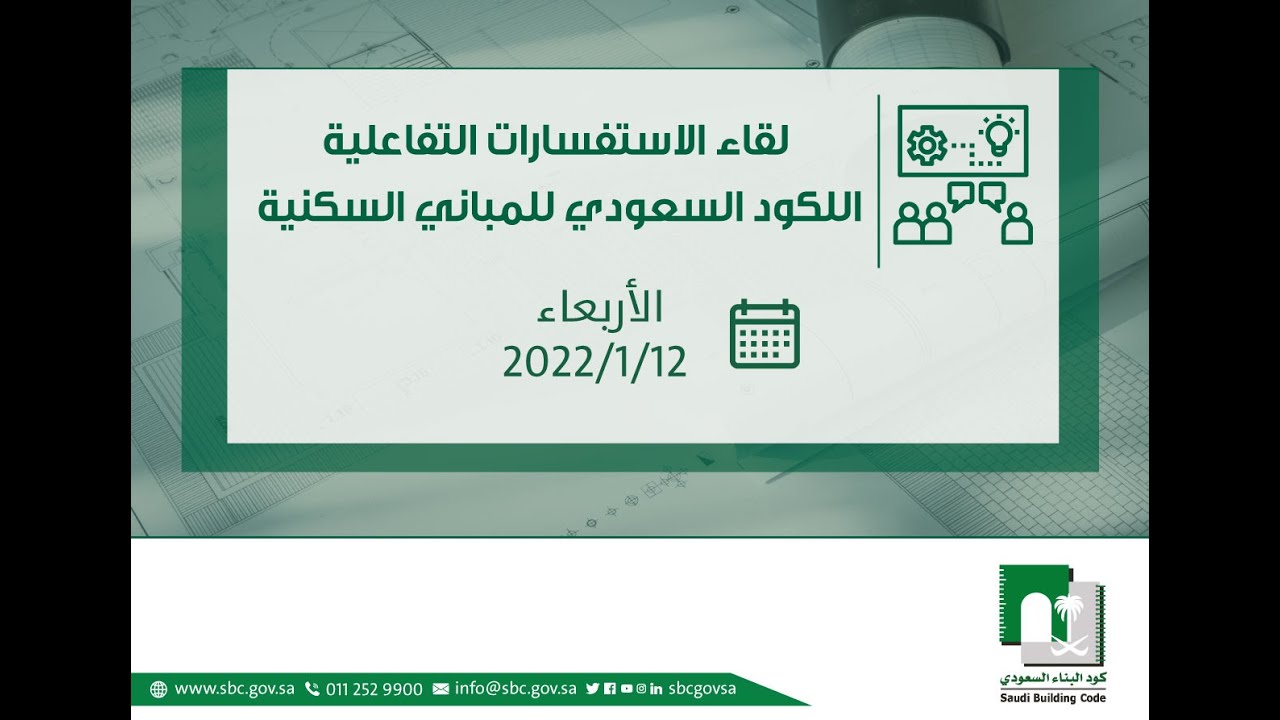 لقاء الاستفسارات التفاعلية
اللكود السعودي للمباني السكنية

الأربعاء
2022/1/12

كود البناء السعودي
Saudi Building Code

www.sbc.gov.sa 011 252 9900 info@sbc.gov.sa sbcgovsa